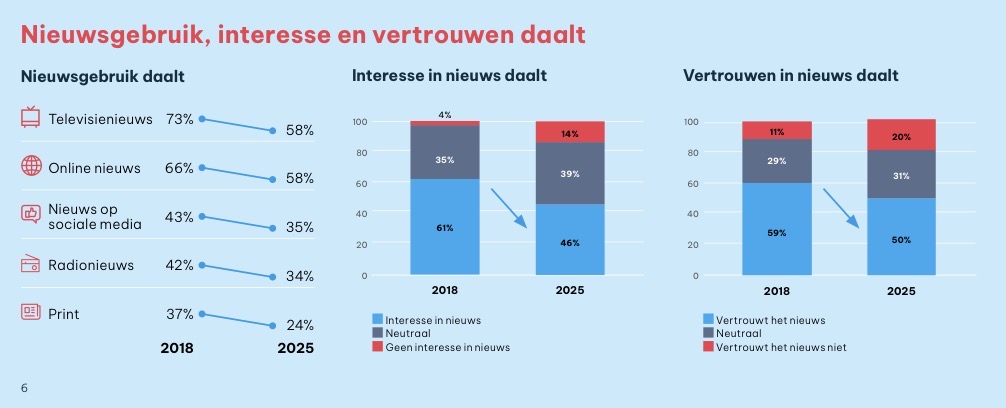 Nieuwsgebruik, interesse en vertrouwen daalt

Nieuwsgebruik daalt

Televisienieuws 73% 58%

Online nieuws 66% 58%

Nieuws op sociale media 43% 35%

Radionieuws 42% 34%

Print 37% 24%

2018 2025

Interesse in nieuws daalt

100
80
60
40
20
0

4%
35%
61%
14%
39%
46%

2018 2025

Interesse in nieuws
Neutraal
Geen interesse in nieuws

Vertrouwen in nieuws daalt

100
80
60
40
20
0

11%
29%
59%
20%
31%
50%

2018 2025

Vertrouwt het nieuws
Neutraal
Vertrouwt het nieuws niet

6